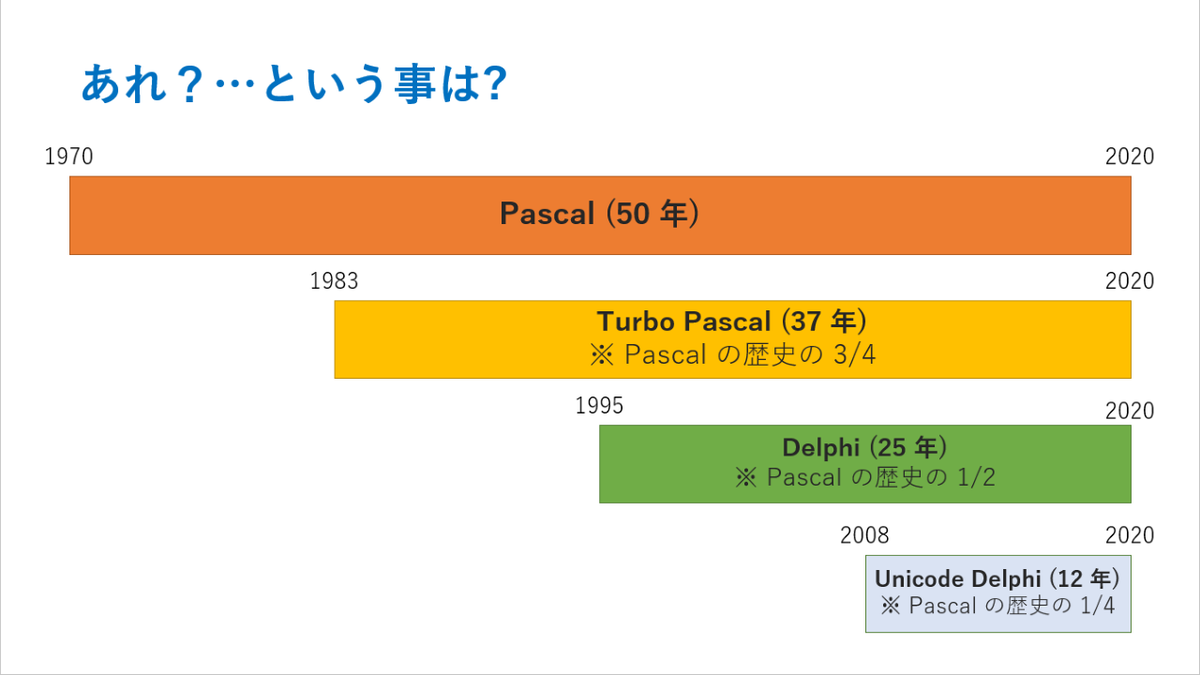 あれ？…という事は?

1970

2020

Pascal (50 年)

1983

2020

Turbo Pascal (37 年)
※ Pascal の歴史の 3/4

1995

2020

Delphi (25 年)
※ Pascal の歴史の 1/2

2008

2020

Unicode Delphi (12 年)
※ Pascal の歴史の 1/4